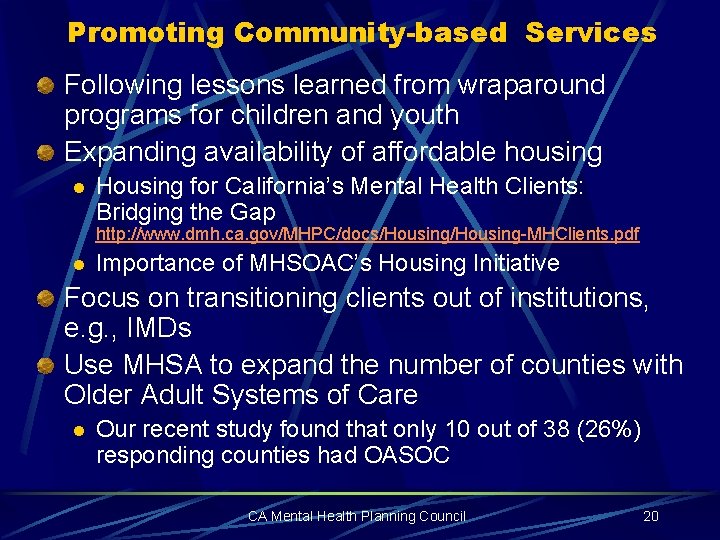 Promoting Community-based Services

Following lessons learned from wraparound programs for children and youth

Expanding availability of affordable housing

Housing for California's Mental Health Clients: Bridging the Gap
http://www.dmh.ca.gov/MHPC/docs/Housing/Housing-MHClients.pdf

Importance of MHSOAC's Housing Initiative

Focus on transitioning clients out of institutions, e.g., IMDs

Use MHSA to expand the number of counties with Older Adult Systems of Care

Our recent study found that only 10 out of 38 (26%) responding counties had OASOC

CA Mental Health Planning Council

20